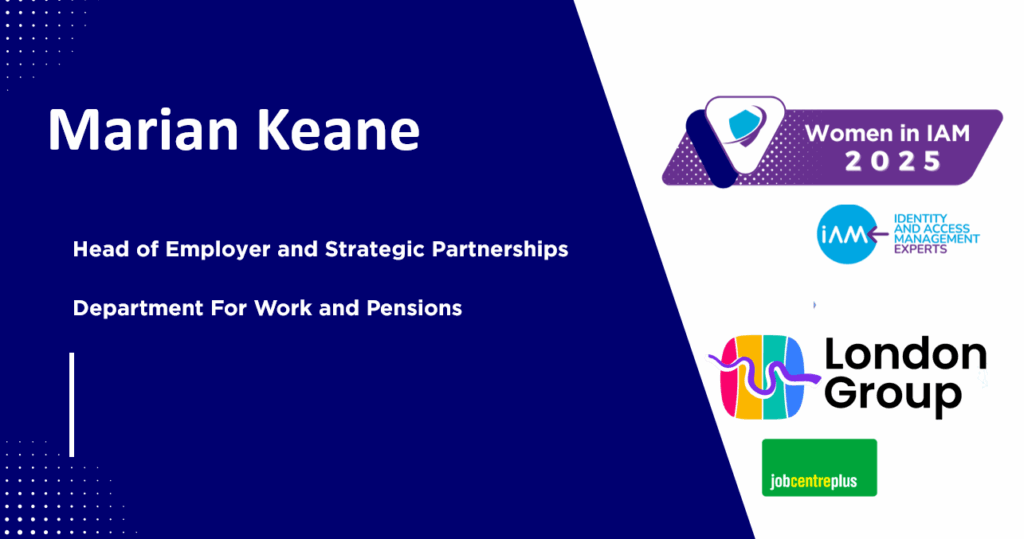 Marian Keane

Head of Employer and Strategic Partnerships

Department For Work and Pensions

Women in IAM
2025

iAM IDENTITY AND ACCESS MANAGEMENT EXPERTS

London Group

jobcentreplus